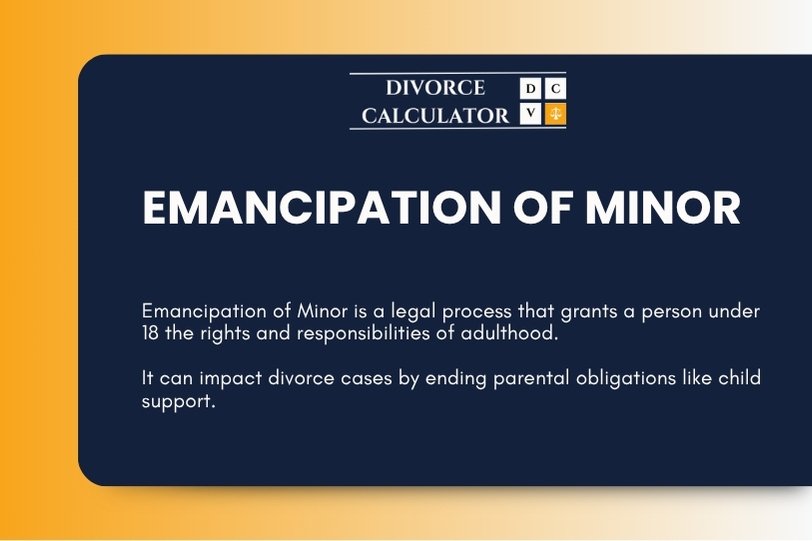 DIVORCE CALCULATOR

D C
V

EMANCIPATION OF MINOR

Emancipation of Minor is a legal process that grants a person under 18 the rights and responsibilities of adulthood.

It can impact divorce cases by ending parental obligations like child support.